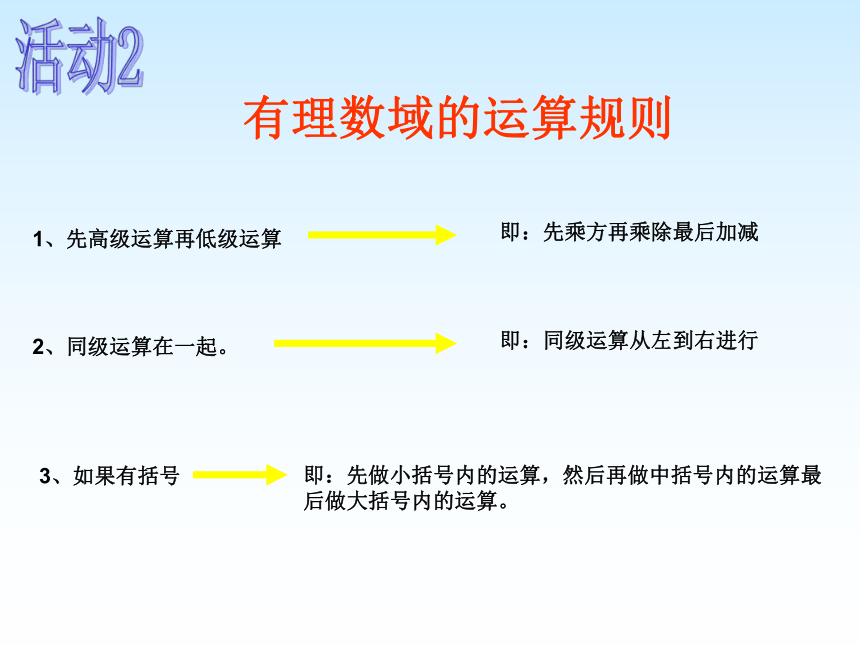 活动2

有理数域的运算规则

1、先高级运算再低级运算

即：先乘方再乘除最后加减

2、同级运算在一起。

即：同级运算从左到右进行

3、如果有括号

即：先做小括号内的运算，然后再做中括号内的运算最后做大括号内的运算。